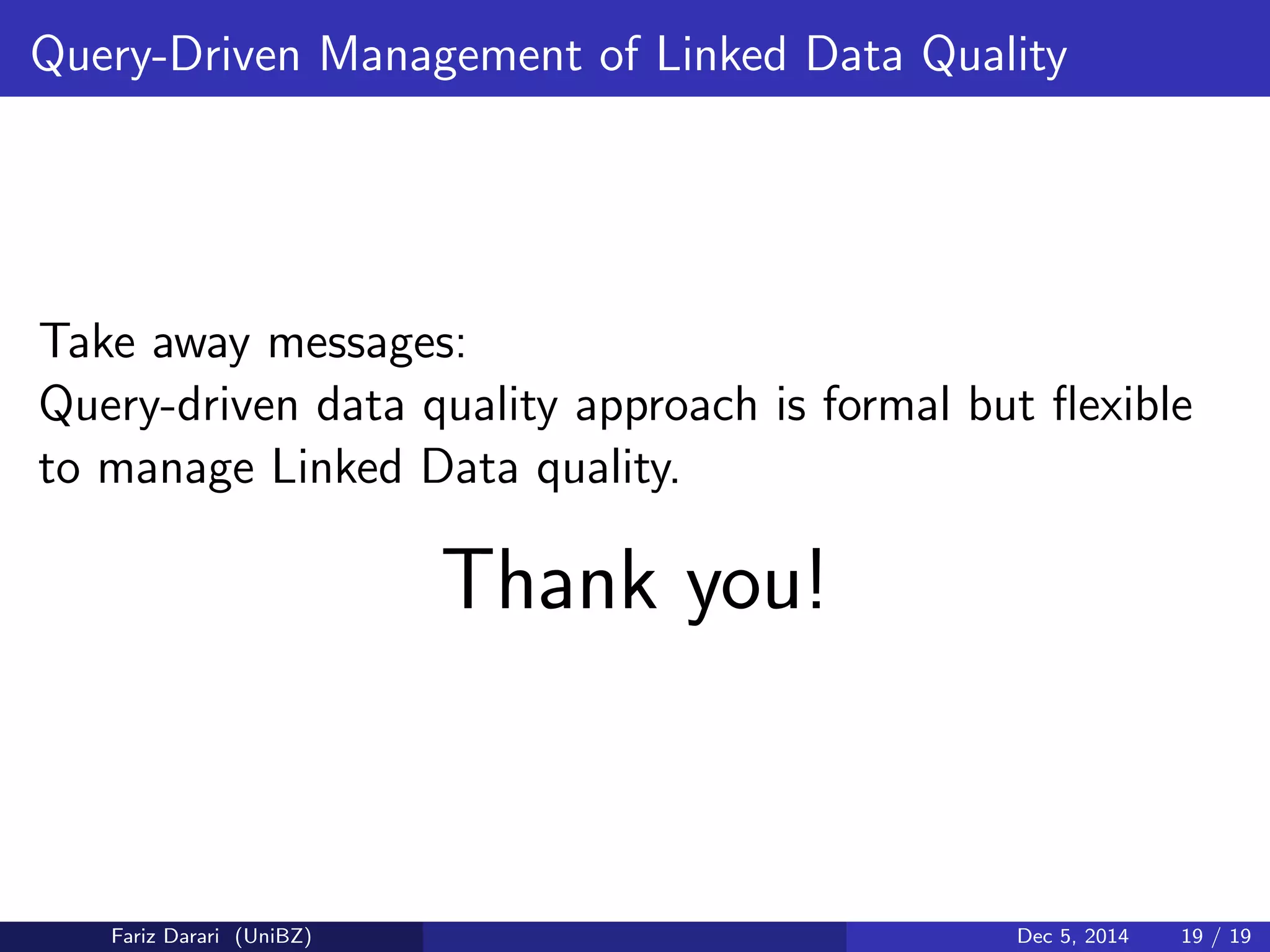 Query-Driven Management of Linked Data Quality

Take away messages:
Query-driven data quality approach is formal but flexible to manage Linked Data quality.

Thank you!

Fariz Darari (UniBZ)

Dec 5, 2014 19 / 19